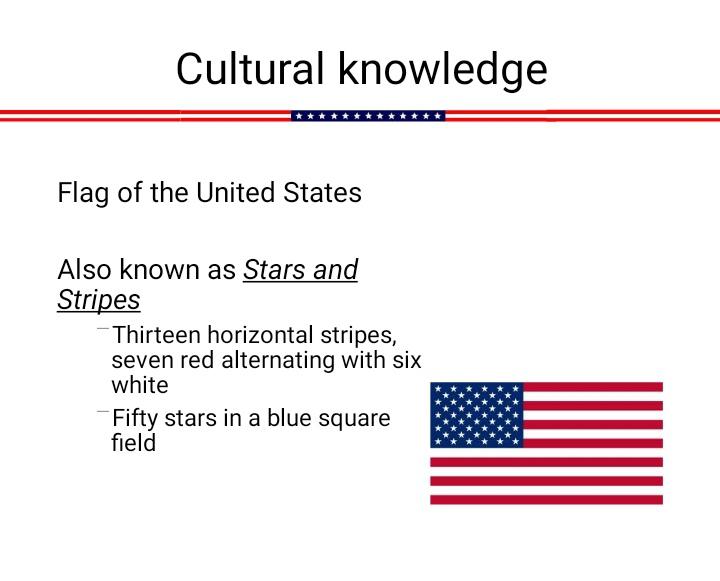 Cultural knowledge

Flag of the United States

Also known as Stars and Stripes

– Thirteen horizontal stripes, seven red alternating with six white

– Fifty stars in a blue square field